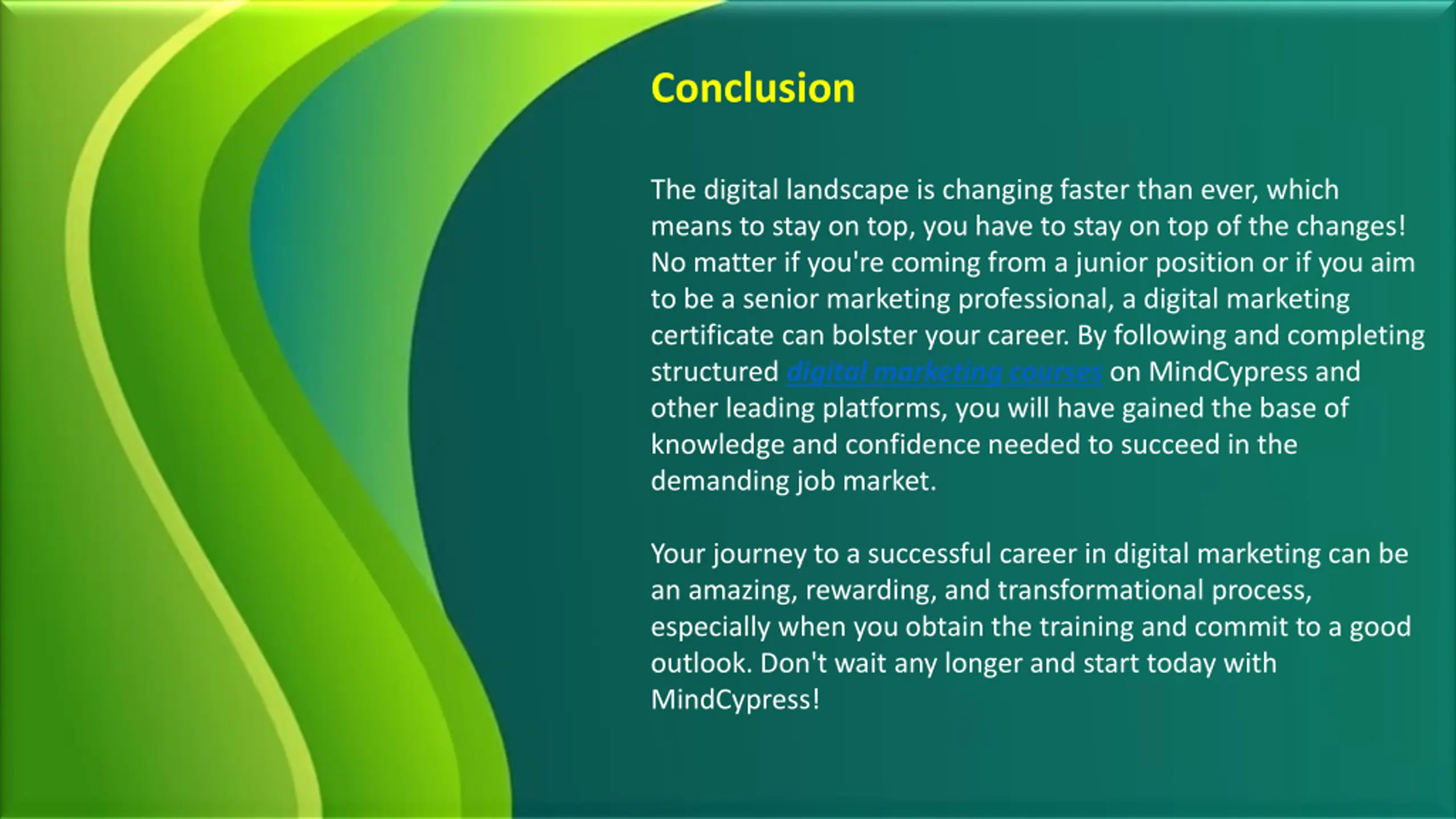 Conclusion

The digital landscape is changing faster than ever, which means to stay on top, you have to stay on top of the changes! No matter if you're coming from a junior position or if you aim to be a senior marketing professional, a digital marketing certificate can bolster your career. By following and completing structured digital marketing courses on MindCypress and other leading platforms, you will have gained the base of knowledge and confidence needed to succeed in the demanding job market.

Your journey to a successful career in digital marketing can be an amazing, rewarding, and transformational process, especially when you obtain the training and commit to a good outlook. Don't wait any longer and start today with MindCypress!